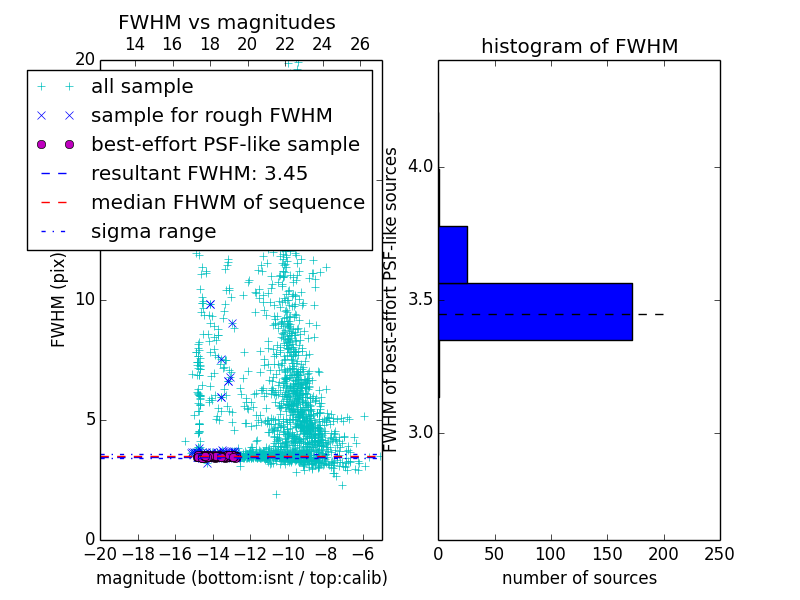 FWHM vs magnitudes

14 16 18 20 22 24 26

20

all sample
sample for rough FWHM
best-effort PSF-like sample
resultant FWHM: 3.45
median FHWM of sequence
sigma range

FWHM (pix)

10

5

0

−20 −18 −16 −14 −12 −10 −8 −6

magnitude (bottom:isnt / top:calib)

histogram of FWHM

FWHM of best-effort PSF-like sources

4.0

3.5

3.0

0 50 100 150 200 250

number of sources